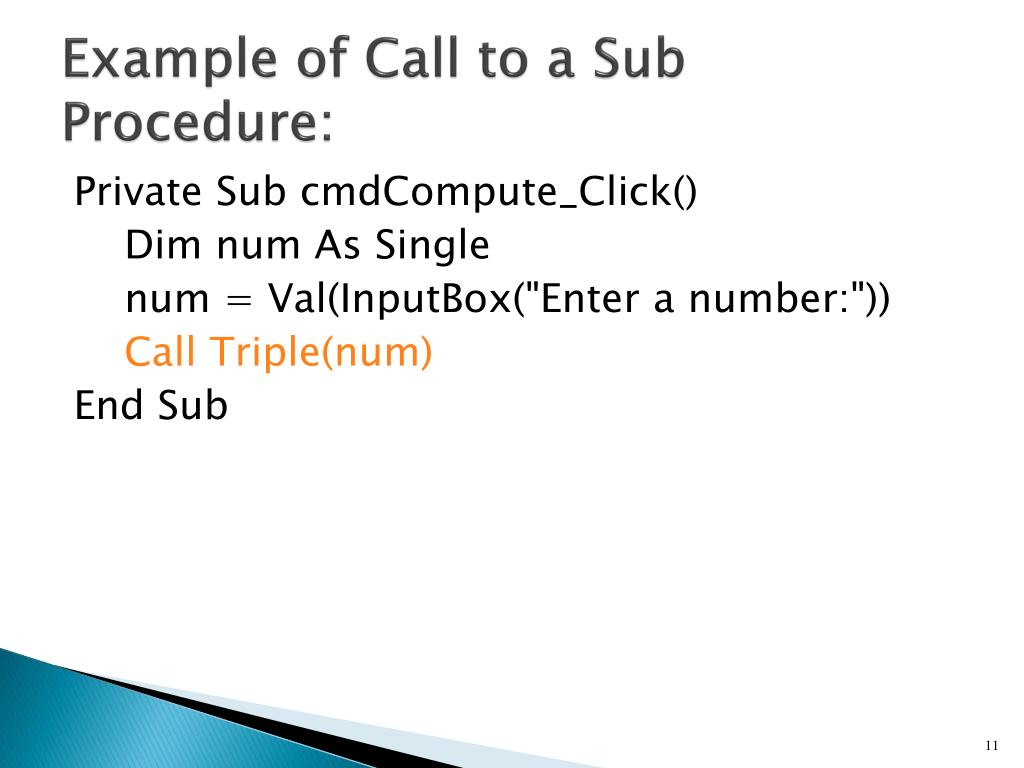 Example of Call to a Sub Procedure:

Private Sub cmdCompute_Click()
Dim num As Single
num = Val(InputBox("Enter a number:"))
Call Triple(num)
End Sub

11